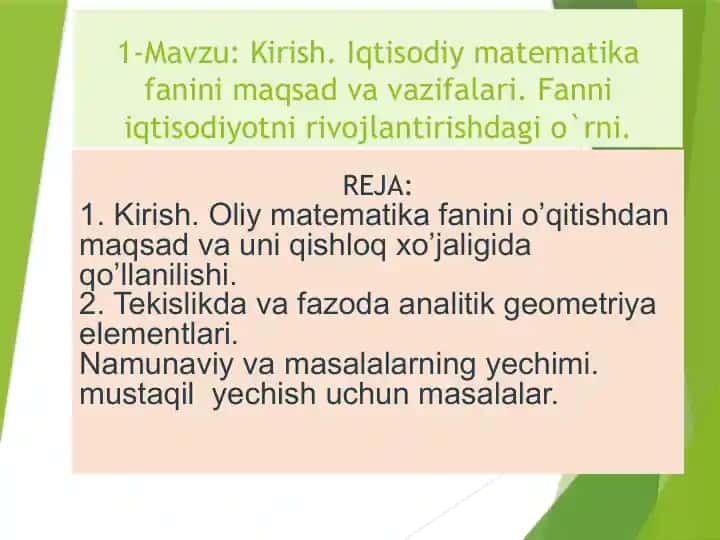 1-Mavzu: Kirish. Iqtisodiy matematika fanini maqsad va vazifalari. Fanni iqtisodiyotni rivojlantirishdagi o`rni.

REJA:
1. Kirish. Oliy matematika fanini o’qitishdan maqsad va uni qishloq xo’jaligida qo’llanilishi.
2. Tekislikda va fazoda analitik geometriya elementlari.
Namunaviy va masalalarning yechimi. mustaqil yechish uchun masalalar.